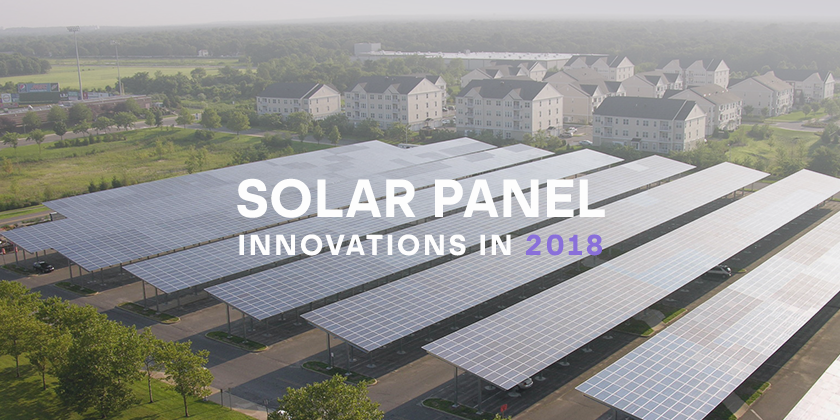 SOLAR PANEL
INNOVATIONS IN 2018